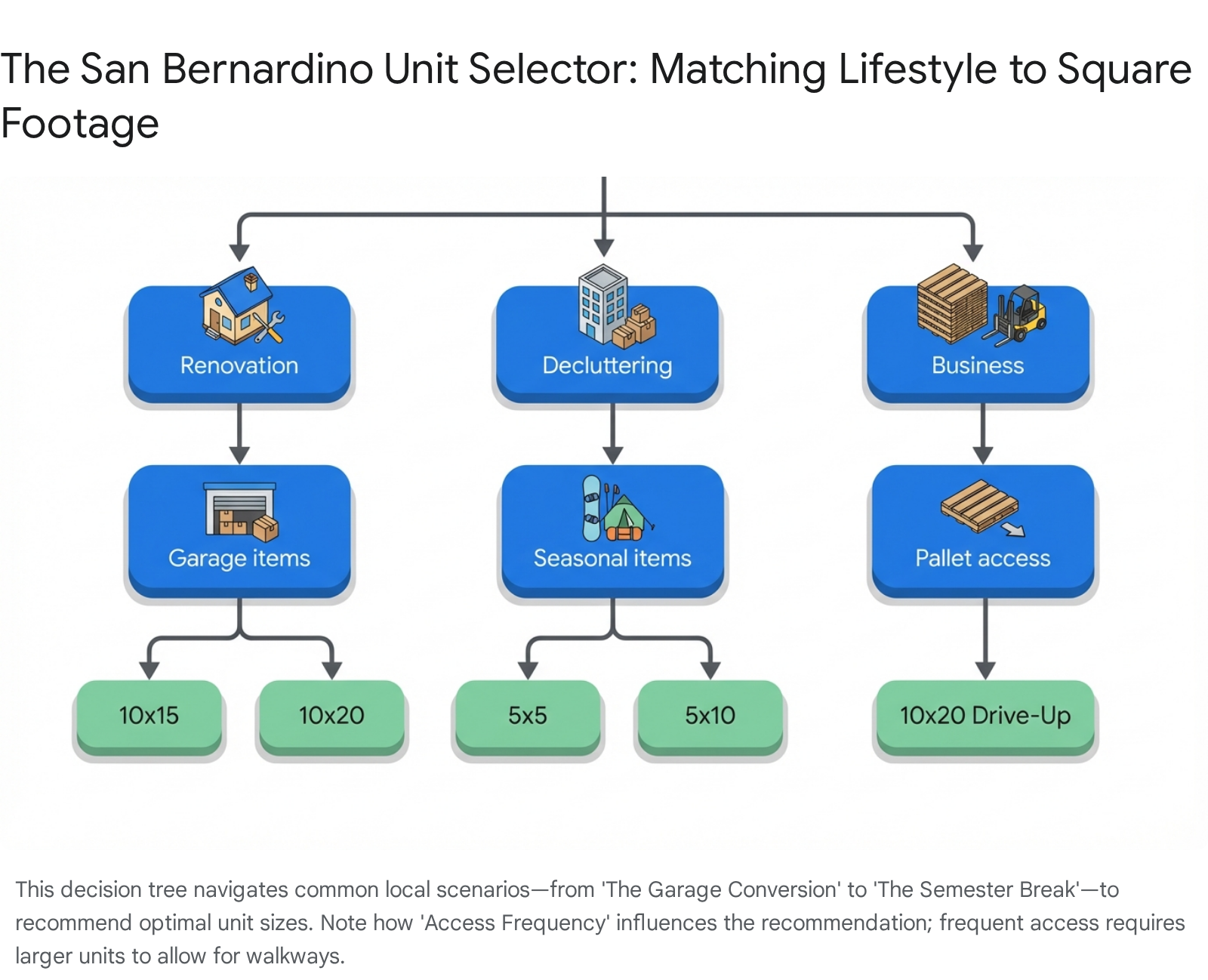 The San Bernardino Unit Selector: Matching Lifestyle to Square Footage

Renovation

Decluttering

Business

Garage items

Seasonal items

Pallet access

10x15

10x20

5x5

5x10

10x20 Drive-Up

This decision tree navigates common local scenarios—from 'The Garage Conversion' to 'The Semester Break'—to recommend optimal unit sizes. Note how 'Access Frequency' influences the recommendation; frequent access requires larger units to allow for walkways.